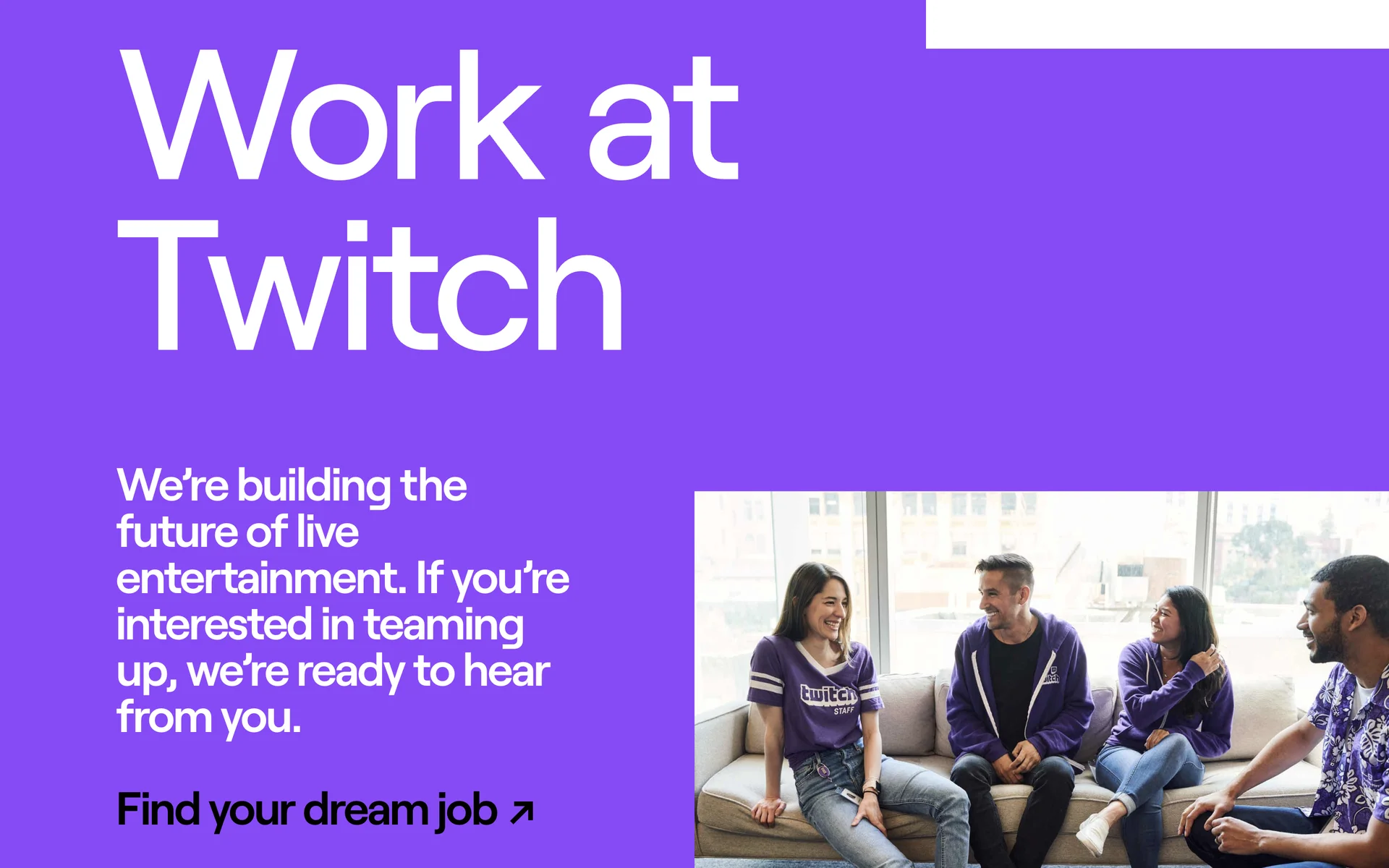 Work at Twitch

We're building the future of live entertainment. If you're interested in teaming up, we're ready to hear from you.

Find your dream job ↗

twitch STAFF

twitch